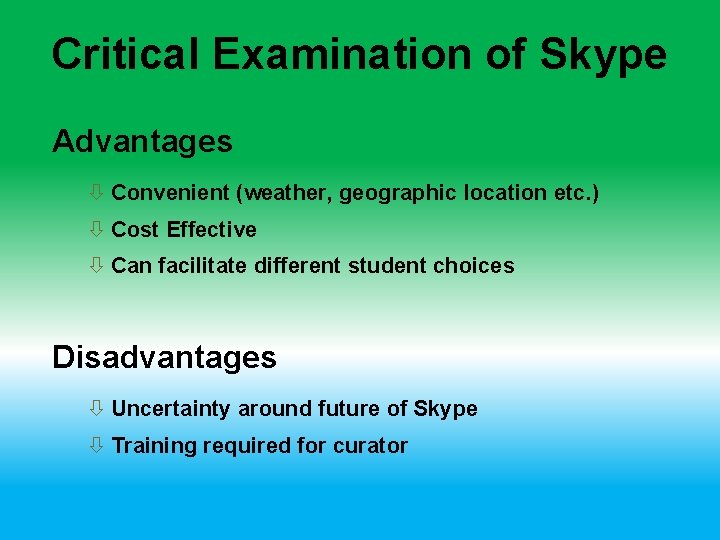 Critical Examination of Skype

Advantages

⇩ Convenient (weather, geographic location etc.)

⇩ Cost Effective

⇩ Can facilitate different student choices

Disadvantages

⇩ Uncertainty around future of Skype

⇩ Training required for curator